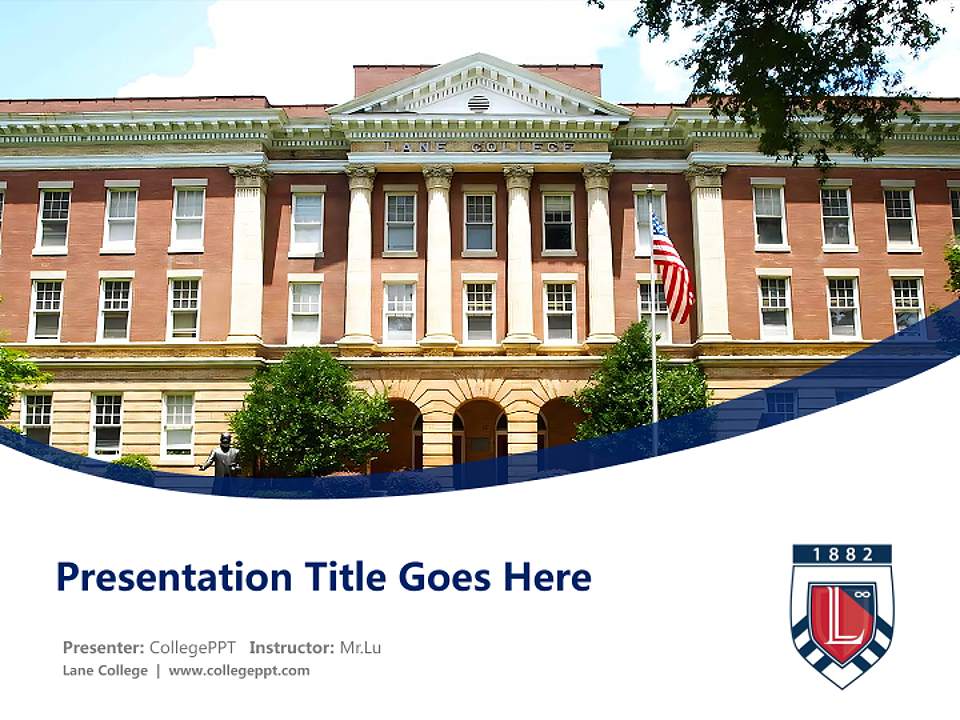 LANE COLLEGE

Presentation Title Goes Here

Presenter: CollegePPT Instructor: Mr.Lu

Lane College | www.collegeppt.com

1882

L